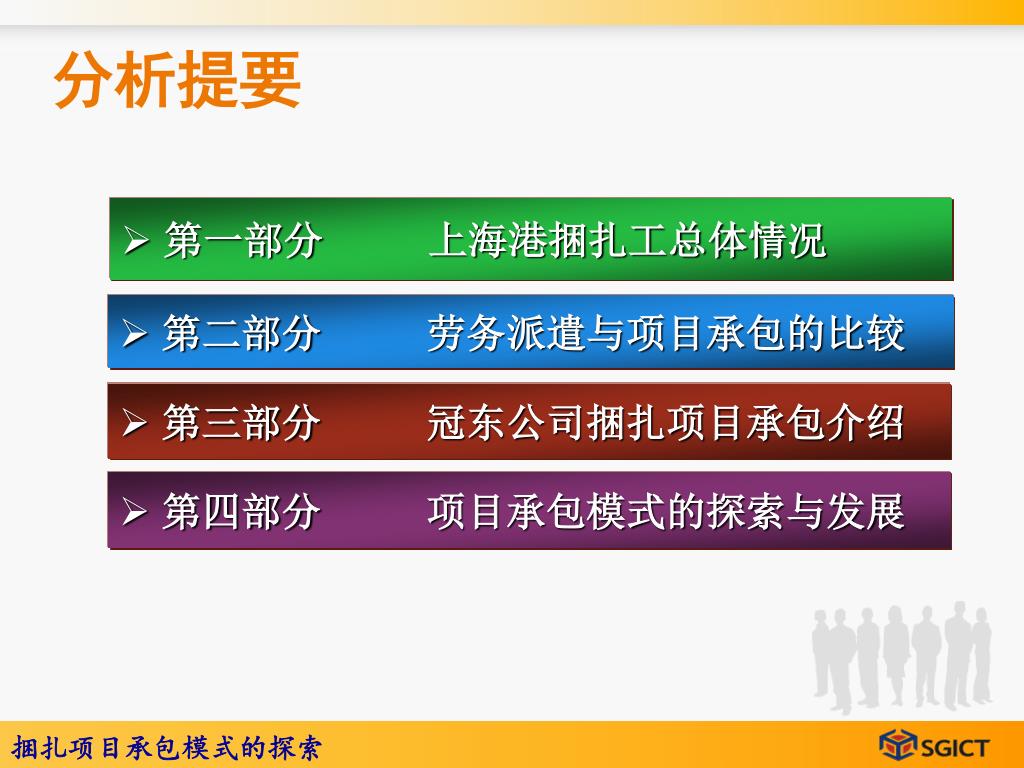 分析提要

➢ 第一部分　　上海港捆扎工总体情况

➢ 第二部分　　劳务派遣与项目承包的比较

➢ 第三部分　　冠东公司捆扎项目承包介绍

➢ 第四部分　　项目承包模式的探索与发展

捆扎项目承包模式的探索

SGICT